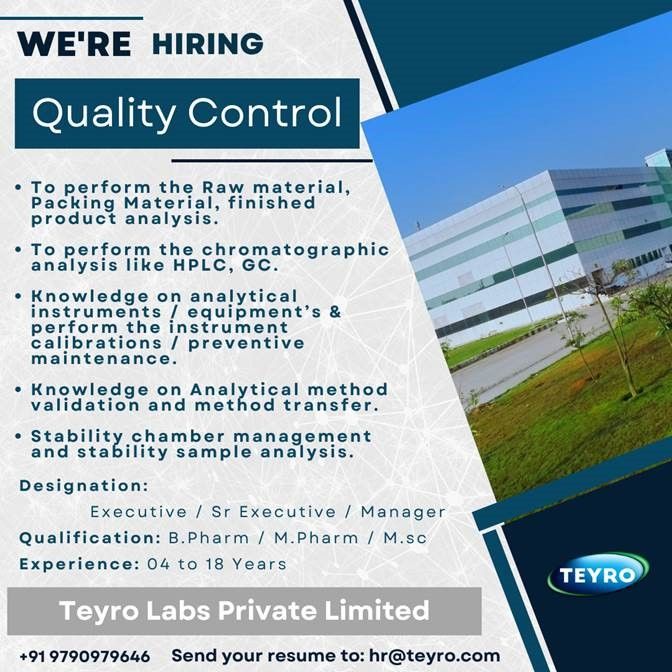 WE'RE HIRING

Quality Control

• To perform the Raw material, Packing Material, finished product analysis.

• To perform the chromatographic analysis like HPLC, GC.

• Knowledge on analytical instruments / equipment's & perform the instrument calibrations / preventive maintenance.

• Knowledge on Analytical method validation and method transfer.

• Stability chamber management and stability sample analysis.

Designation:
Executive / Sr Executive / Manager

Qualification: B.Pharm / M.Pharm / M.sc

Experience: 04 to 18 Years

TEYRO

Teyro Labs Private Limited

+91 9790979646 Send your resume to: hr@teyro.com